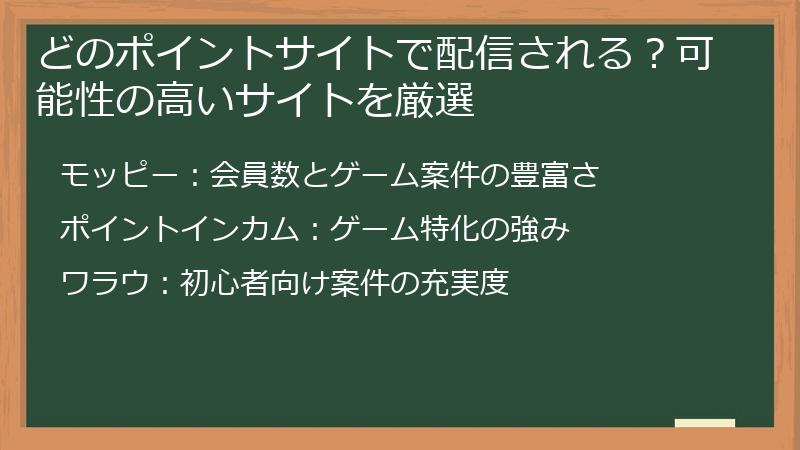 どのポイントサイトで配信される？可能性の高いサイトを厳選

モッピー：会員数とゲーム案件の豊富さ

ポイントインカム：ゲーム特化の強み

ワラウ：初心者向け案件の充実度